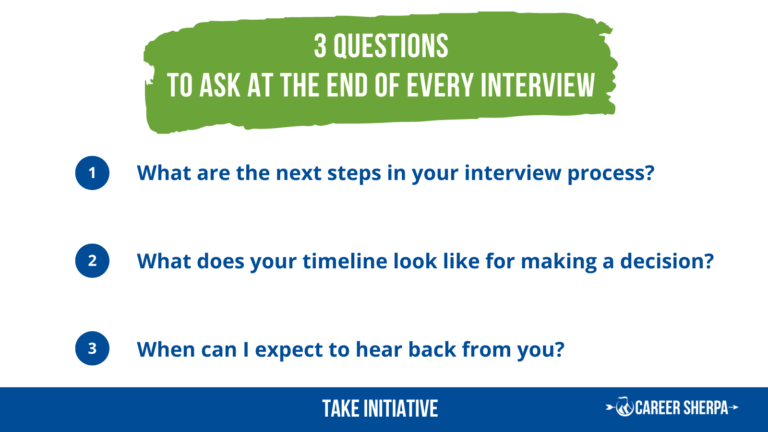 3 QUESTIONS
TO ASK AT THE END OF EVERY INTERVIEW

1 What are the next steps in your interview process?

2 What does your timeline look like for making a decision?

3 When can I expect to hear back from you?

TAKE INITIATIVE

CAREER SHERPA